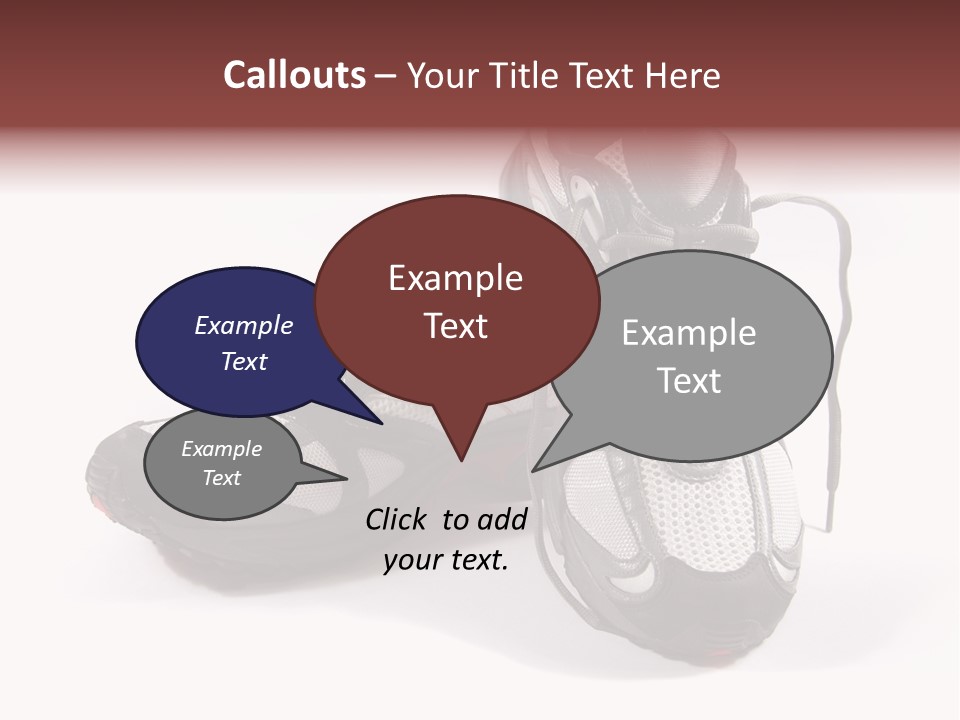 Callouts – Your Title Text Here

Example Text

Example Text

Example Text

Example Text

Click to add your text.